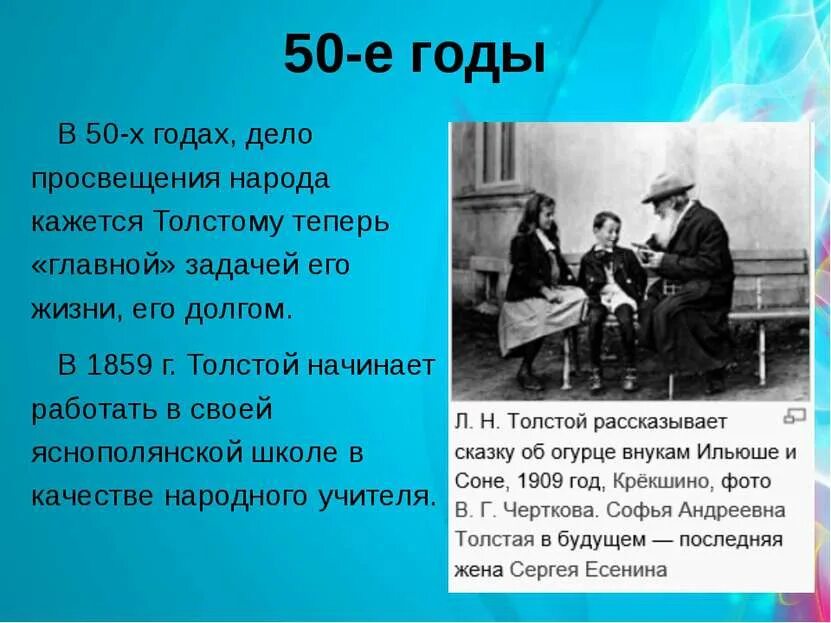 50-е годы

В 50-х годах, дело просвещения народа кажется Толстому теперь «главной» задачей его жизни, его долгом.

В 1859 г. Толстой начинает работать в своей яснополянской школе в качестве народного учителя.

Л. Н. Толстой рассказывает сказку об огурце внукам Ильюше и Соне, 1909 год, Крёкшино, фото В. Г. Черткова. Софья Андреевна Толстая в будущем — последняя жена Сергея Есенина